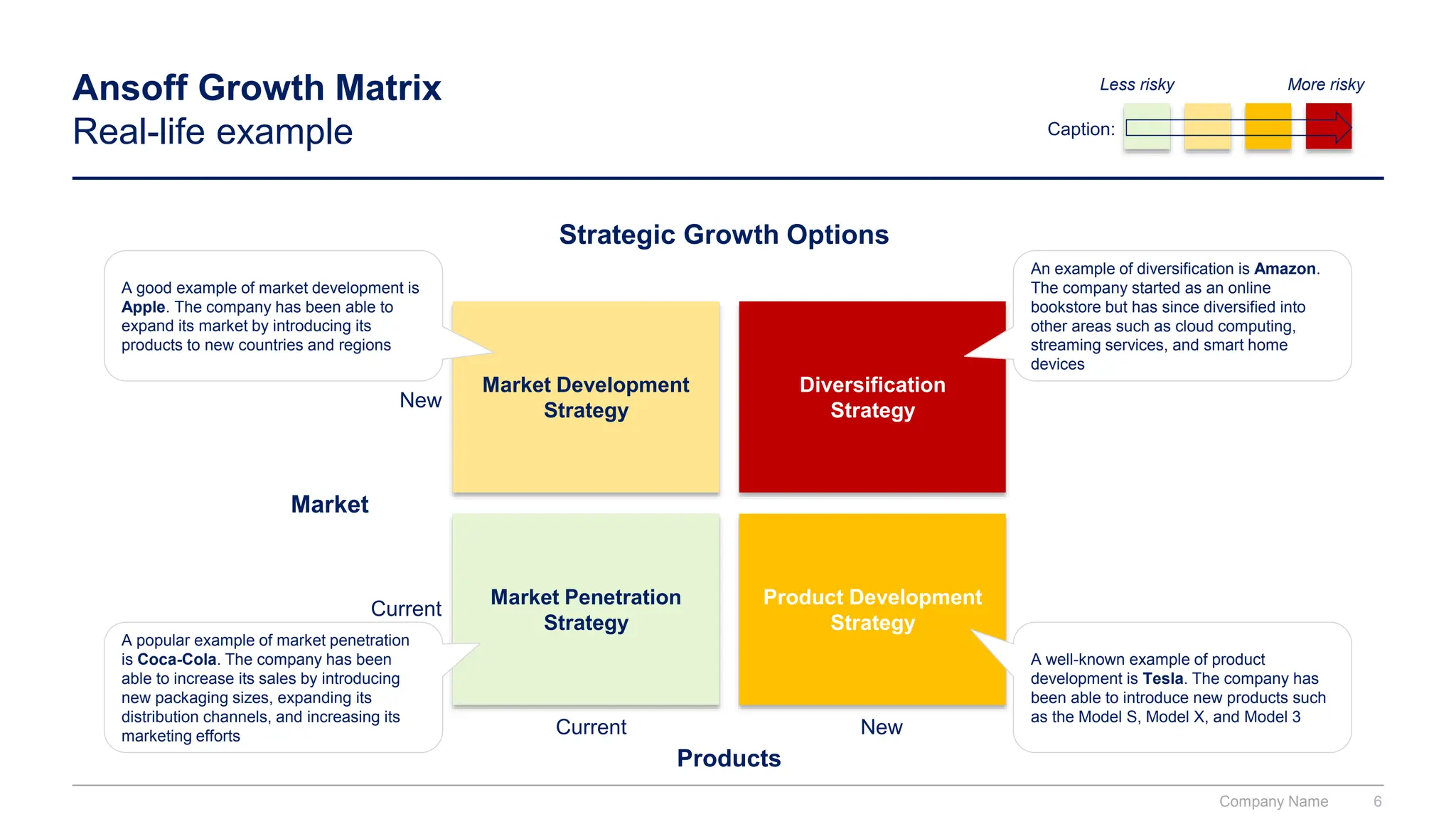 Ansoff Growth Matrix
Real-life example

Less risky
More risky
Caption:

Strategic Growth Options

A good example of market development is Apple. The company has been able to expand its market by introducing its products to new countries and regions

An example of diversification is Amazon. The company started as an online bookstore but has since diversified into other areas such as cloud computing, streaming services, and smart home devices

New

Market Development Strategy

Diversification Strategy

Market

Current

Market Penetration Strategy

Product Development Strategy

A popular example of market penetration is Coca-Cola. The company has been able to increase its sales by introducing new packaging sizes, expanding its distribution channels, and increasing its marketing efforts

A well-known example of product development is Tesla. The company has been able to introduce new products such as the Model S, Model X, and Model 3

Current
New
Products

Company Name
6